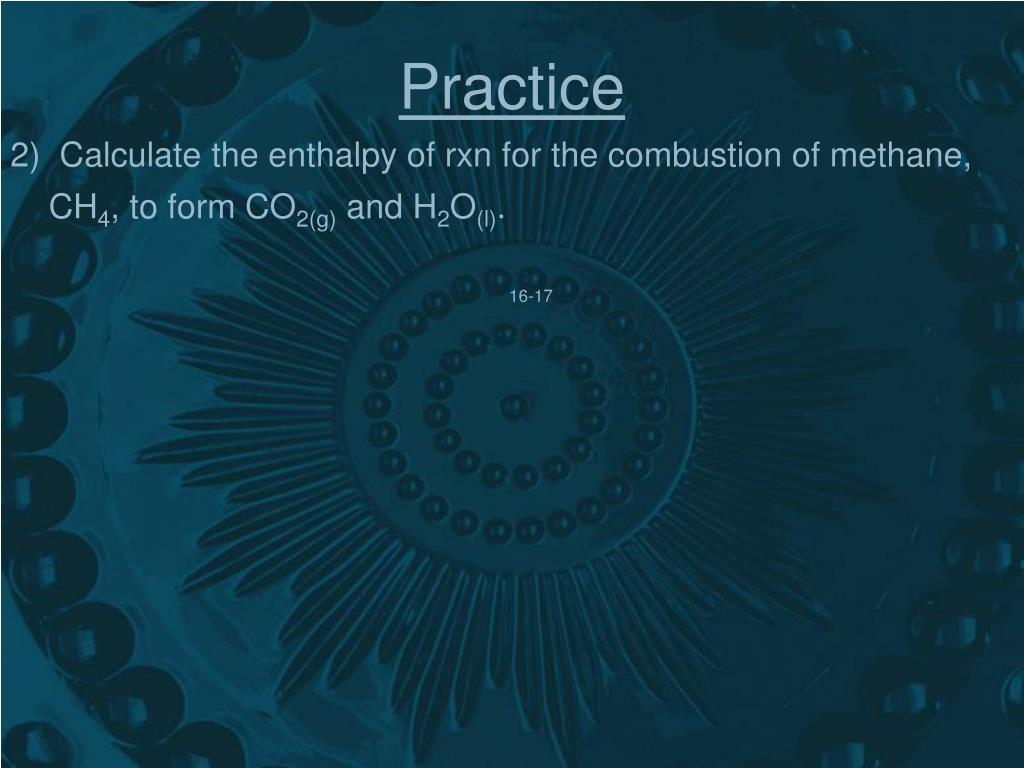 Practice

2) Calculate the enthalpy of rxn for the combustion of methane, $CH_4$, to form $CO_{2(g)}$ and $H_2O_{(l)}$.

16-17